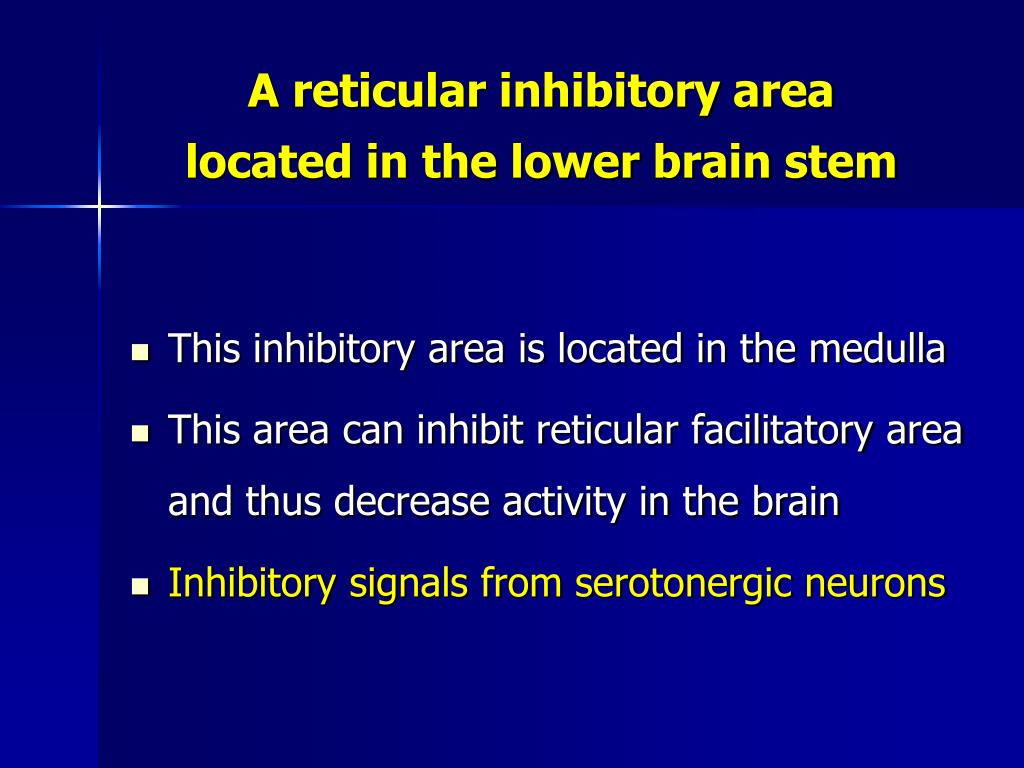 A reticular inhibitory area
located in the lower brain stem

- This inhibitory area is located in the medulla
- This area can inhibit reticular facilitatory area and thus decrease activity in the brain
- Inhibitory signals from serotonergic neurons